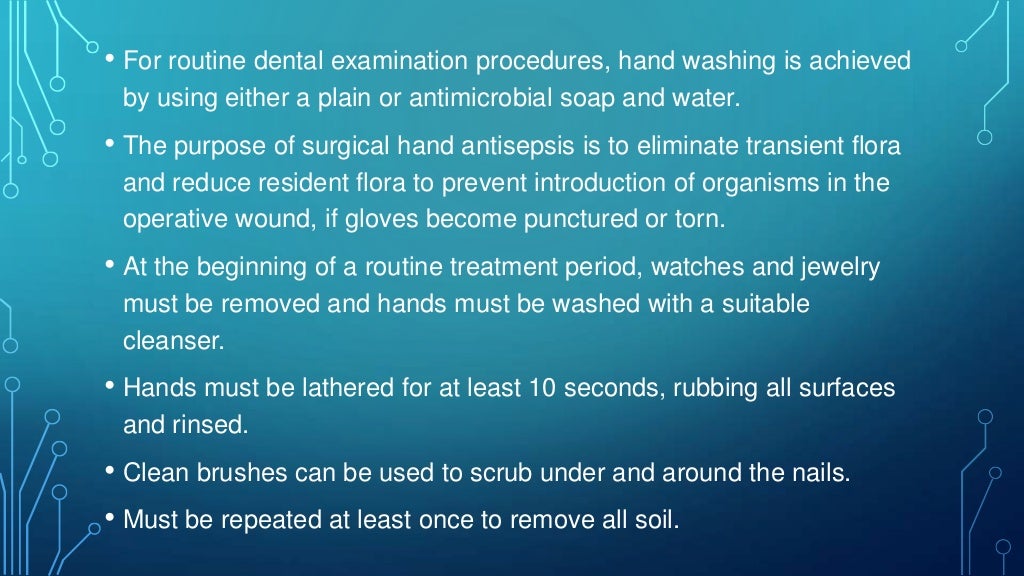 • For routine dental examination procedures, hand washing is achieved by using either a plain or antimicrobial soap and water.

• The purpose of surgical hand antisepsis is to eliminate transient flora and reduce resident flora to prevent introduction of organisms in the operative wound, if gloves become punctured or torn.

• At the beginning of a routine treatment period, watches and jewelry must be removed and hands must be washed with a suitable cleanser.

• Hands must be lathered for at least 10 seconds, rubbing all surfaces and rinsed.

• Clean brushes can be used to scrub under and around the nails.

• Must be repeated at least once to remove all soil.